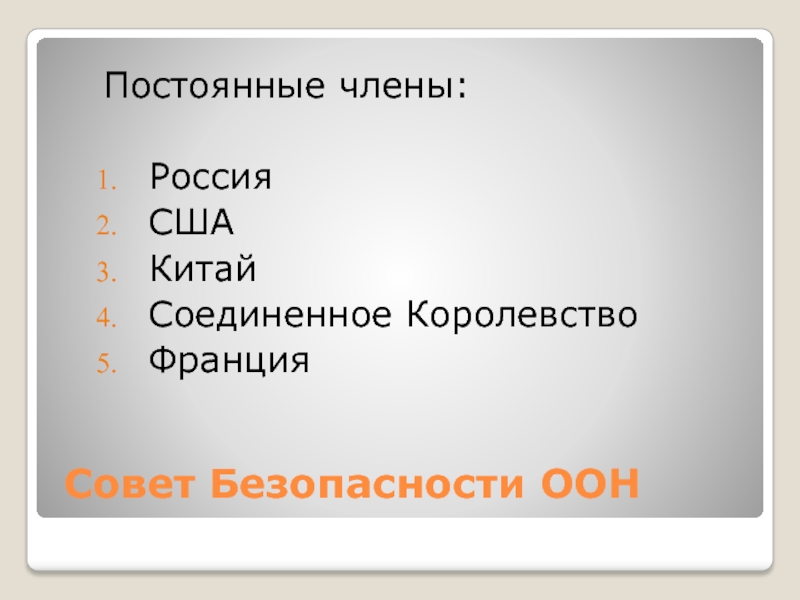 Постоянные члены:

1. Россия
2. США
3. Китай
4. Соединенное Королевство
5. Франция

Совет Безопасности ООН